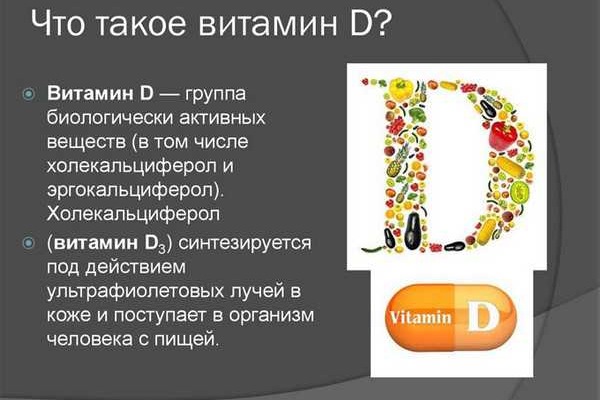 Что такое витамин D?

Витамин D — группа биологически активных веществ (в том числе холекальциферол и эргокальциферол). Холекальциферол

(витамин $D_3$) синтезируется под действием ультрафиолетовых лучей в коже и поступает в организм человека с пищей.

Vitamin D